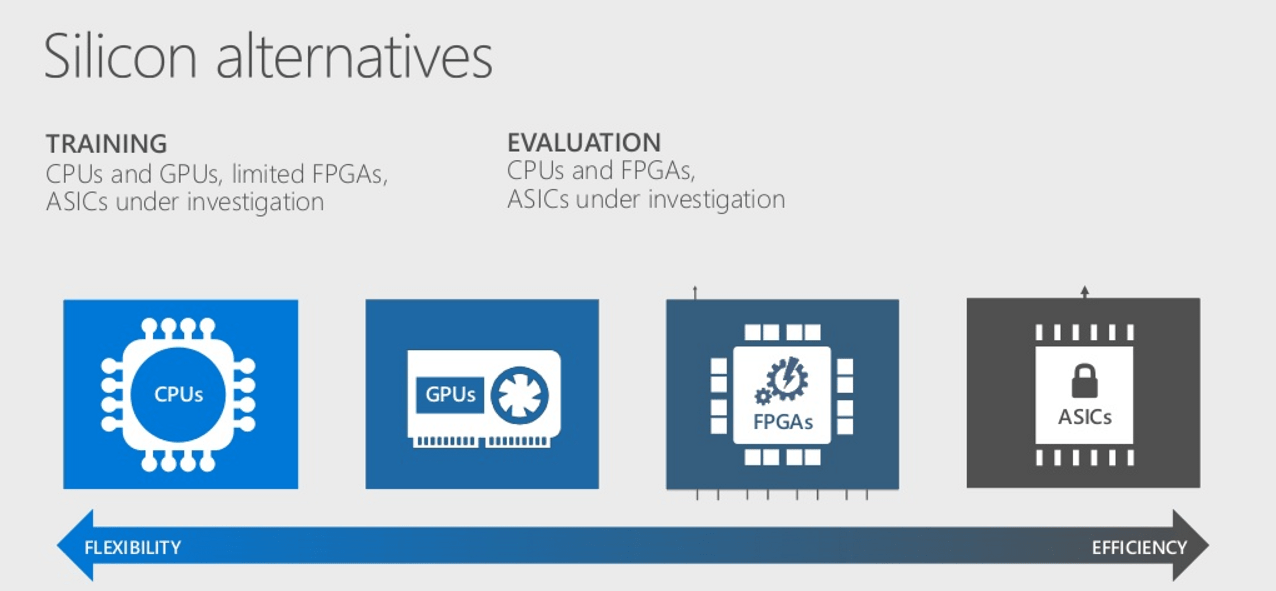 Silicon alternatives

TRAINING
CPUs and GPUs, limited FPGAs, ASICs under investigation

EVALUATION
CPUs and FPGAs, ASICs under investigation

CPUs

GPUs

FPGAs

ASICs

FLEXIBILITY

EFFICIENCY